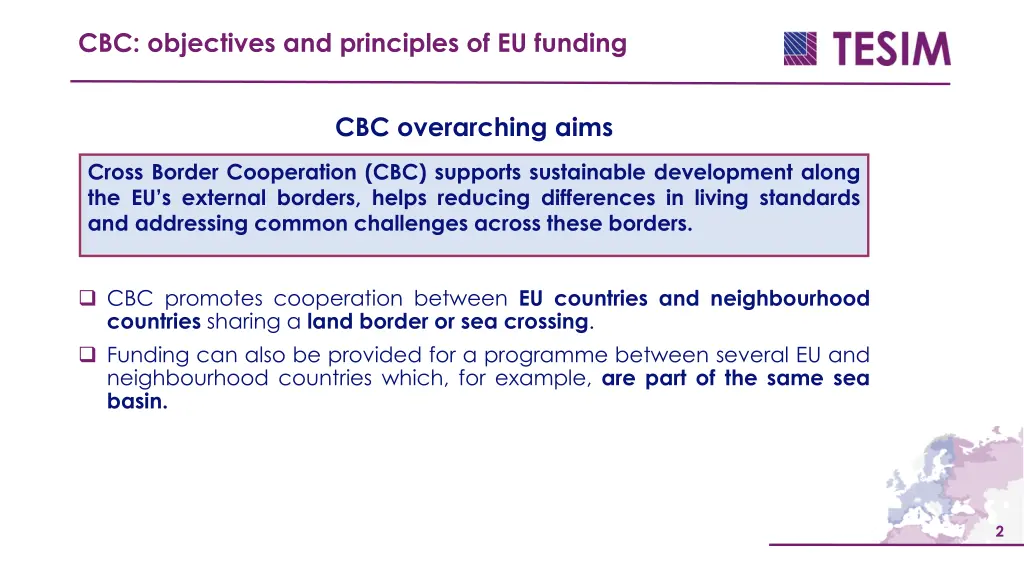 CBC: objectives and principles of EU funding

TESIM

CBC overarching aims

Cross Border Cooperation (CBC) supports sustainable development along the EU's external borders, helps reducing differences in living standards and addressing common challenges across these borders.

❑ CBC promotes cooperation between EU countries and neighbourhood countries sharing a land border or sea crossing.

❑ Funding can also be provided for a programme between several EU and neighbourhood countries which, for example, are part of the same sea basin.

2